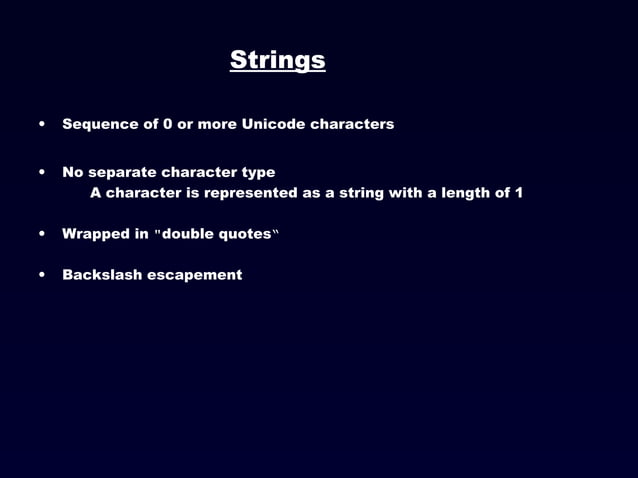 Strings

• Sequence of 0 or more Unicode characters

• No separate character type
A character is represented as a string with a length of 1

• Wrapped in "double quotes"

• Backslash escapement